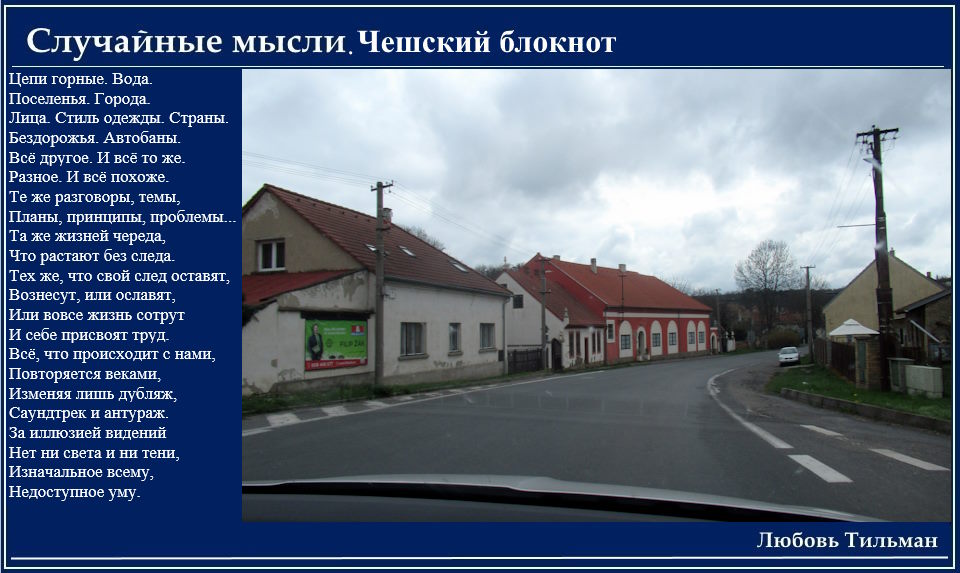 Случайные мысли. Чешский блокнот

Цепи горные. Вода.
Поселенья. Города.
Лица. Стиль одежды. Страны.
Бездорожья. Автобаны.
Всё другое. И всё то же.
Разное. И всё похоже.
Те же разговоры, темы,
Планы, принципы, проблемы...
Та же жизней череда,
Что растают без следа.
Тех же, что свой след оставят,
Вознесут, или ославят,
Или вовсе жизнь сотрут
И себе присвоят труд.
Всё, что происходит с нами,
Повторяется веками,
Изменяя лишь дубляж,
Саундтрек и антураж.
За иллюзией видений
Нет ни света и ни тени,
Изначальное всему,
Недоступное уму.

Любовь Тильман